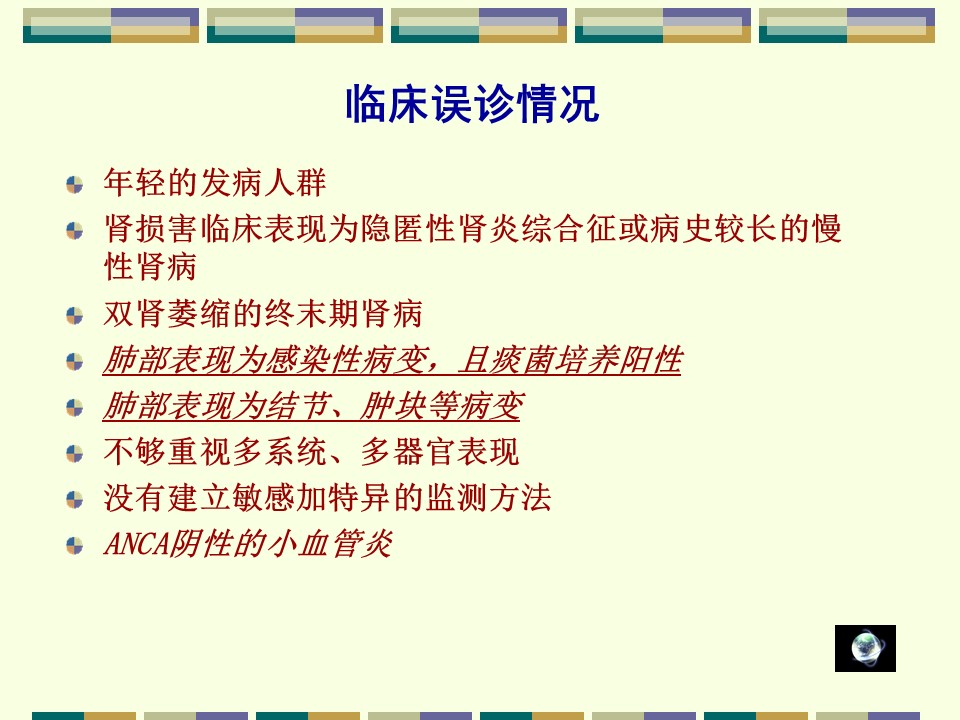 临床误诊情况

年轻的发病人群

肾损害临床表现为隐匿性肾炎综合征或病史较长的慢性肾病

双肾萎缩的终末期肾病

肺部表现为感染性病变，且痰菌培养阳性

肺部表现为结节、肿块等病变

不够重视多系统、多器官表现

没有建立敏感加特异的监测方法

ANCA阴性的小血管炎